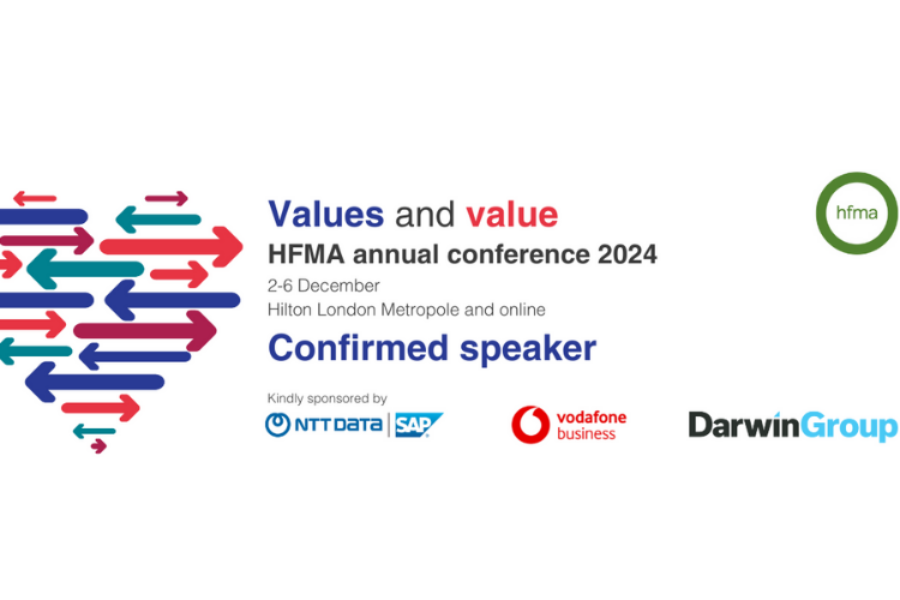 Values and value
HFMA annual conference 2024
2-6 December
Hilton London Metropole and online
Confirmed speaker

hfma

Kindly sponsored by
NTT DATA | SAP

vodafone business

DarwinGroup